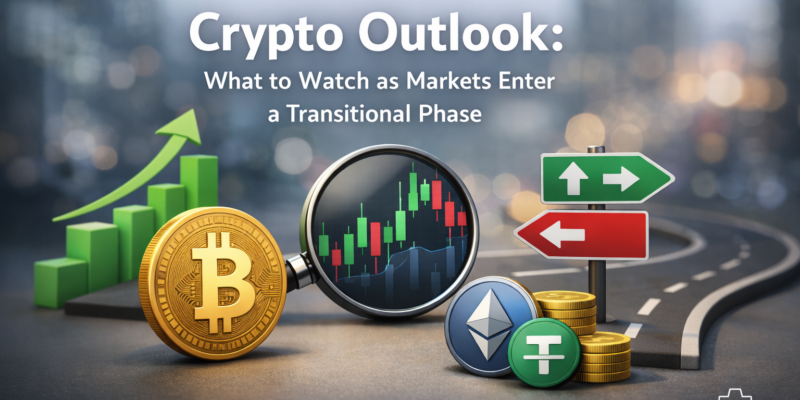 Crypto Outlook:
What to Watch as Markets Enter a Transitional Phase